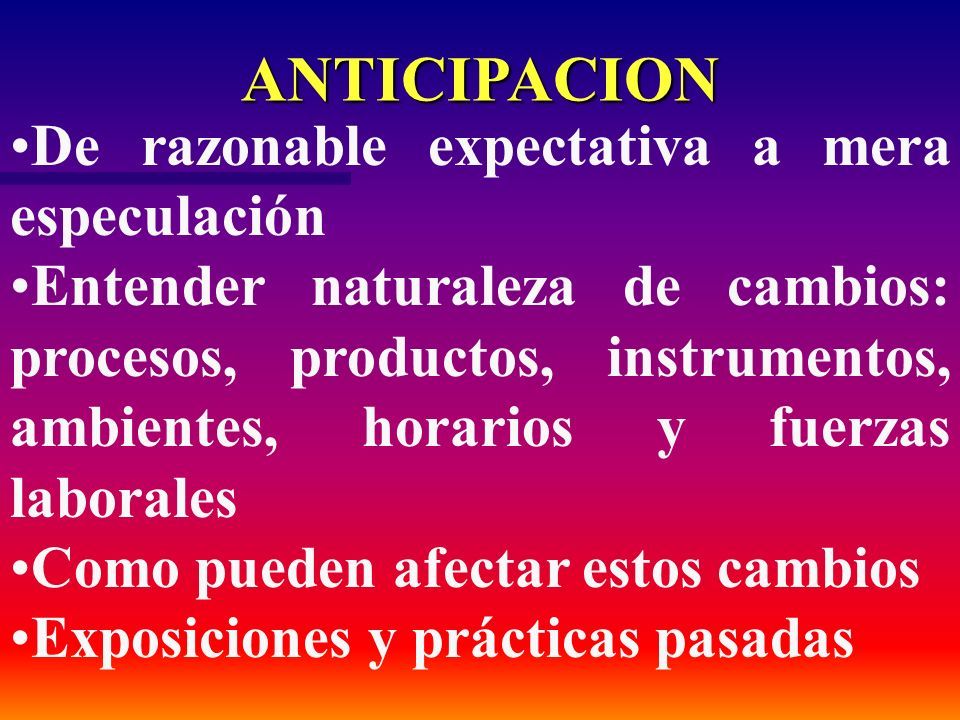 ANTICIPACION

•De razonable expectativa a mera especulación

•Entender naturaleza de cambios: procesos, productos, instrumentos, ambientes, horarios y fuerzas laborales

•Como pueden afectar estos cambios

•Exposiciones y prácticas pasadas